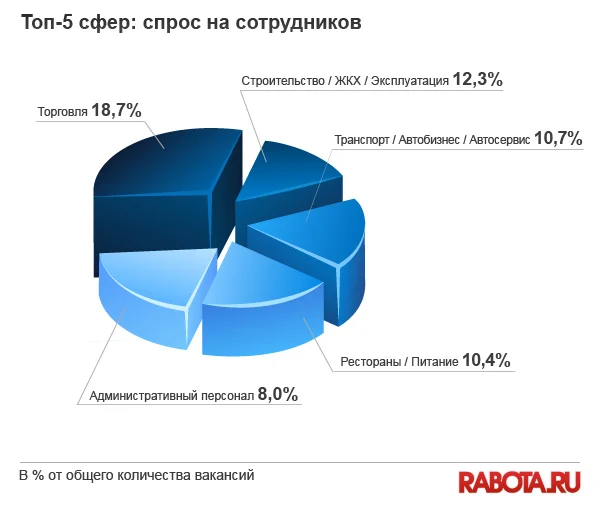 Топ-5 сфер: спрос на сотрудников

Строительство / ЖКХ / Эксплуатация 12,3%

Торговля 18,7%

Транспорт / Автобизнес / Автосервис 10,7%

Рестораны / Питание 10,4%

Административный персонал 8,0%

В % от общего количества вакансий

RABOTA.RU